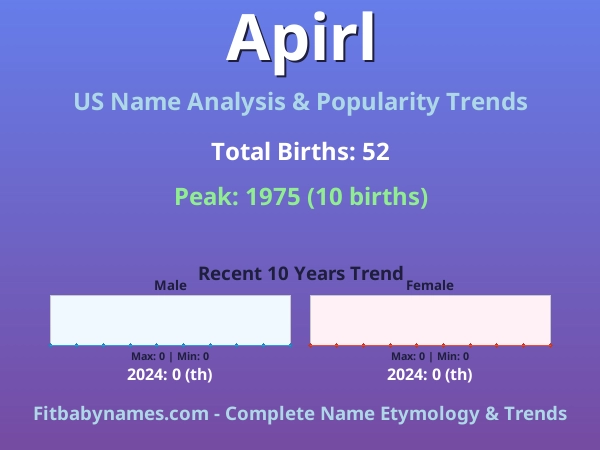 Apirl

US Name Analysis & Popularity Trends

Total Births: 52

Peak: 1975 (10 births)

Recent 10 Years Trend

Male

Max: 0 | Min: 0

2024: 0 (th)

Female

Max: 0 | Min: 0

2024: 0 (th)

Fitbabynames.com - Complete Name Etymology & Trends